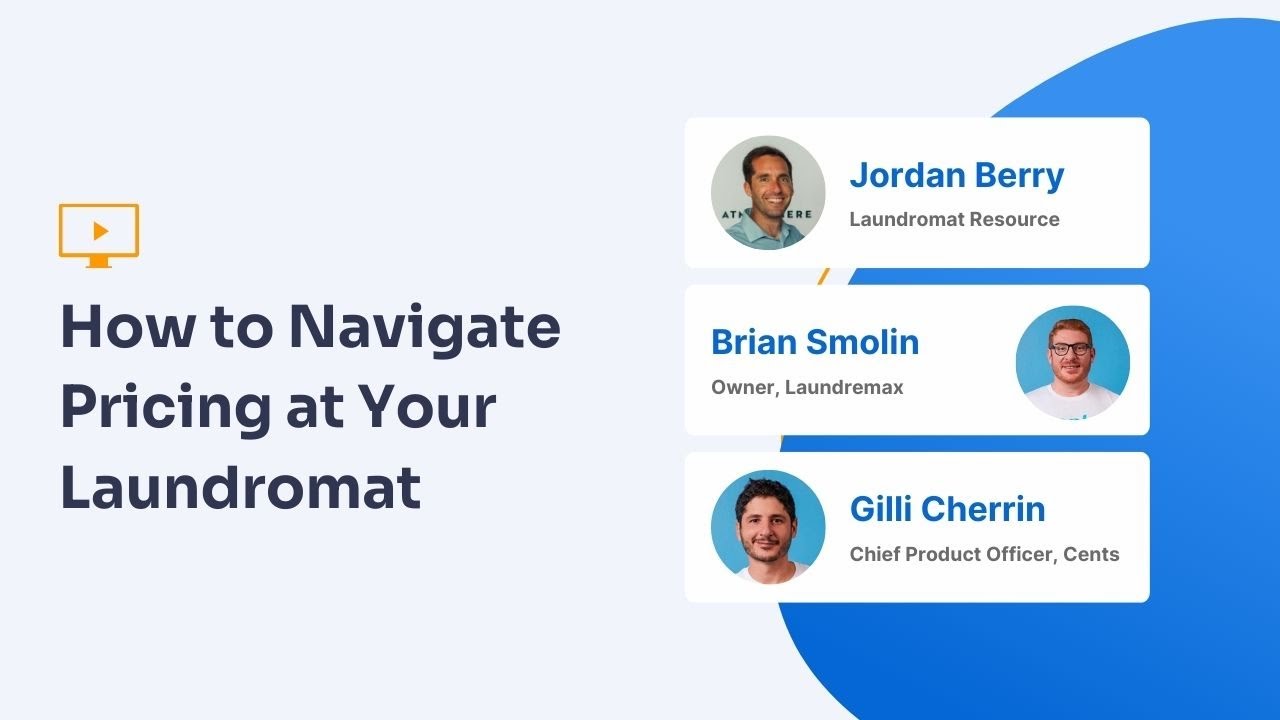 How to Navigate Pricing at Your Laundromat

Jordan Berry
Laundromat Resource

Brian Smolin
Owner, Laundremax

Gilli Cherrin
Chief Product Officer, Cents